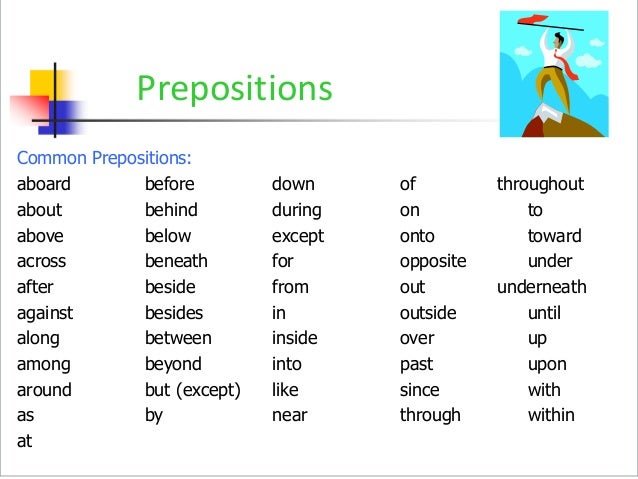 Prepositions

Common Prepositions:

aboard
about
above
across
after
against
along
among
around
as
at

before
behind
below
beneath
beside
besides
between
beyond
but (except)
by

down
during
except
for
from
in
inside
into
like
near

of
on
onto
opposite
out
outside
over
past
since
through

throughout
to
toward
under
underneath
until
up
upon
with
within